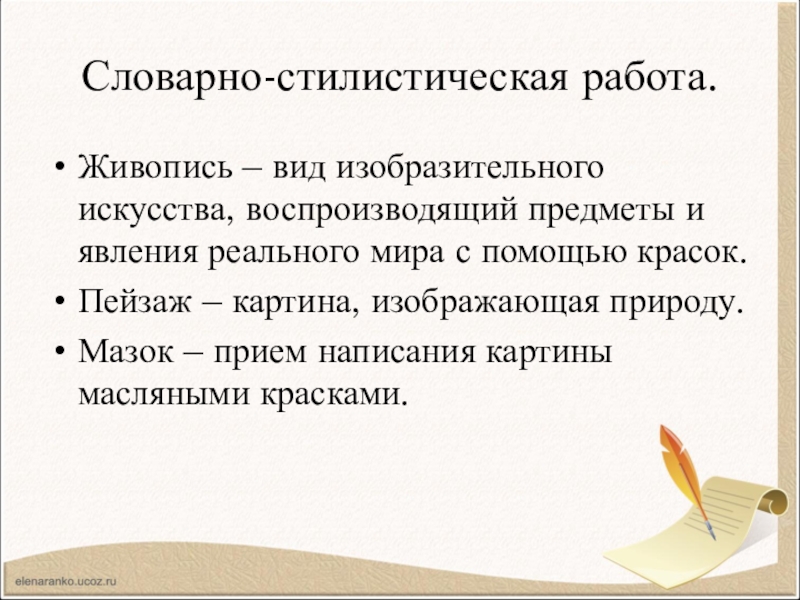 Словарно-стилистическая работа.

• Живопись – вид изобразительного искусства, воспроизводящий предметы и явления реального мира с помощью красок.
• Пейзаж – картина, изображающая природу.
• Мазок – прием написания картины масляными красками.

elenaranko.ucoz.ru